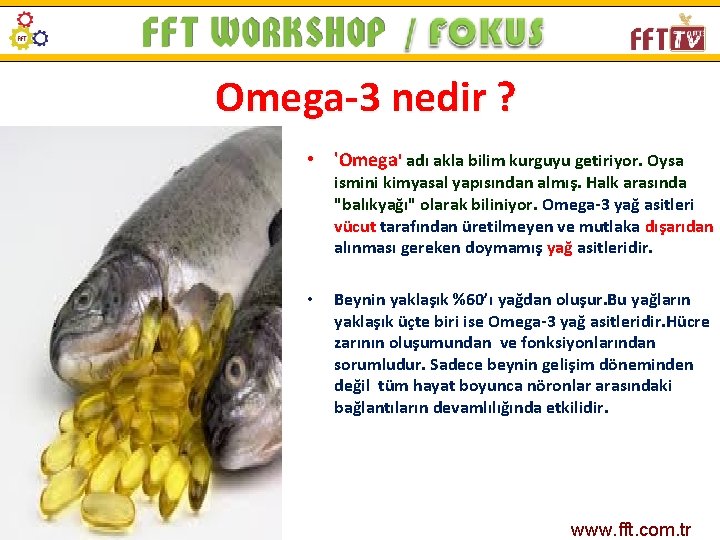 FFT

FFT WORKSHOP / FOKUS

FFT TV

Omega-3 nedir ?

• 'Omega' adı akla bilim kurguyu getiriyor. Oysa ismini kimyasal yapısından almış. Halk arasında "balıkyağı" olarak biliniyor. Omega-3 yağ asitleri vücut tarafından üretilmeyen ve mutlaka dışarıdan alınması gereken doymamış yağ asitleridir.

• Beynin yaklaşık %60'ı yağdan oluşur.Bu yağların yaklaşık üçte biri ise Omega-3 yağ asitleridir.Hücre zarının oluşumundan ve fonksiyonlarından sorumludur. Sadece beynin gelişim döneminden değil tüm hayat boyunca nöronlar arasındaki bağlantıların devamlılığında etkilidir.

www.fft.com.tr